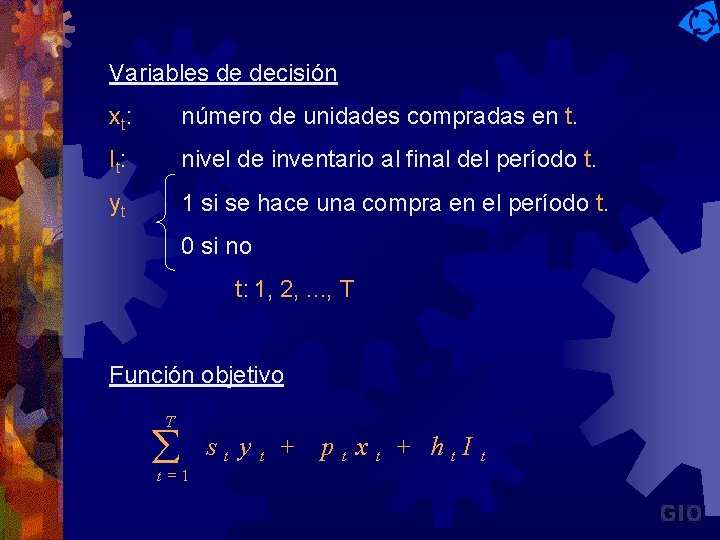 Variables de decisión

$x_t$: número de unidades compradas en t.

$I_t$: nivel de inventario al final del período t.

$y_t$ 1 si se hace una compra en el período t.

0 si no

t: 1, 2, ..., T

Función objetivo

$\sum_{t=1}^{T} s_t y_t + p_t x_t + h_t I_t$

GIO